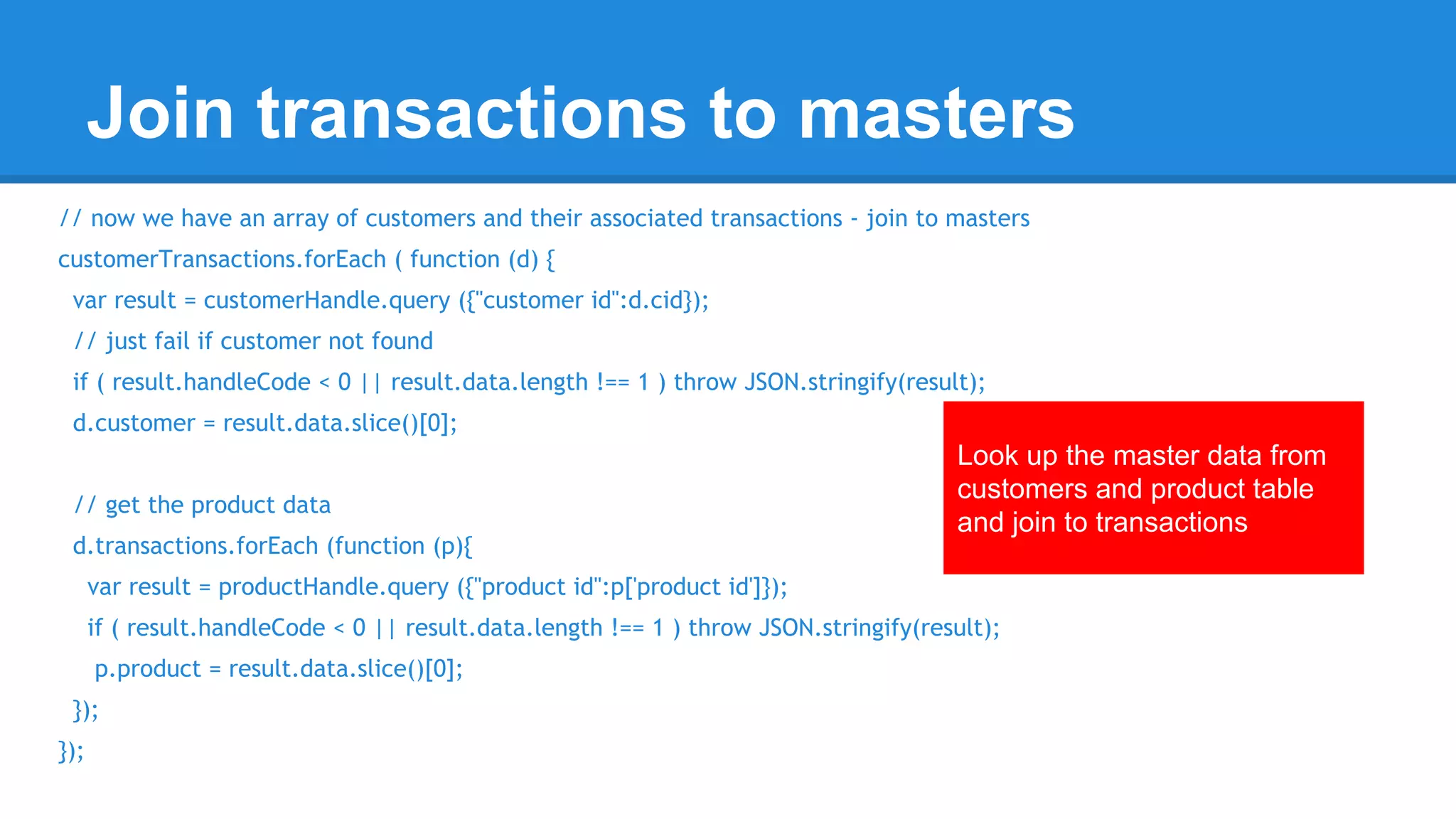 Join transactions to masters

// now we have an array of customers and their associated transactions - join to masters
customerTransactions.forEach ( function (d) {
  var result = customerHandle.query ({"customer id":d.cid});
  // just fail if customer not found
  if ( result.handleCode < 0 || result.data.length !== 1 ) throw JSON.stringify(result);
  d.customer = result.data.slice()[0];

  // get the product data
  d.transactions.forEach (function (p){
    var result = productHandle.query ({"product id":p['product id']});
    if ( result.handleCode < 0 || result.data.length !== 1 ) throw JSON.stringify(result);
     p.product = result.data.slice()[0];
  });
});

Look up the master data from customers and product table and join to transactions